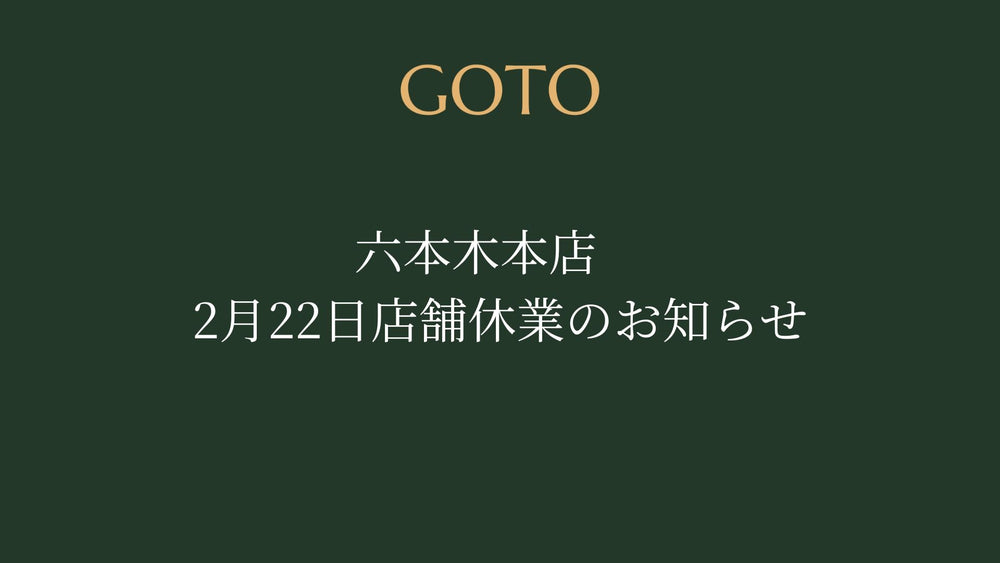 GOTO

六本木本店
2月22日店舗休業のお知らせ